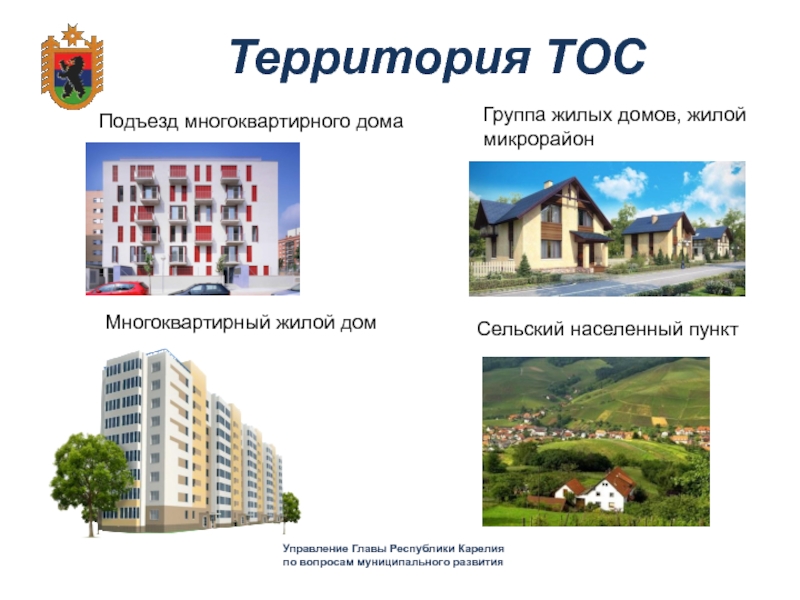 Территория ТОС

Подъезд многоквартирного дома

Группа жилых домов, жилой микрорайон

Многоквартирный жилой дом

Сельский населенный пункт

Управление Главы Республики Карелия
по вопросам муниципального развития